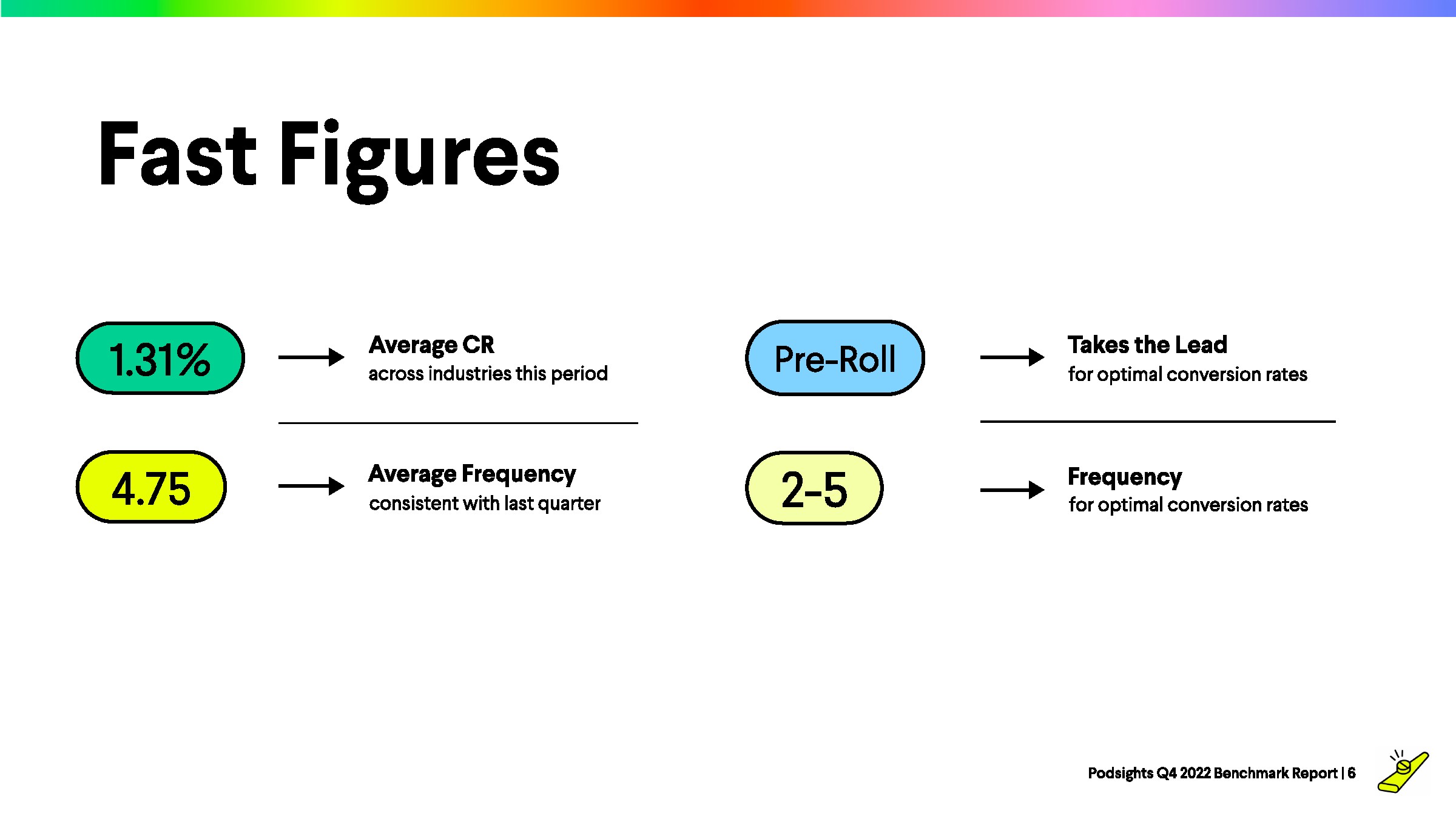 Fast Figures

1.31%

Average CR
across industries this period

4.75

Average Frequency
consistent with last quarter

Pre-Roll

Takes the Lead
for optimal conversion rates

2-5

Frequency
for optimal conversion rates

Podsights Q4 2022 Benchmark Report | 6